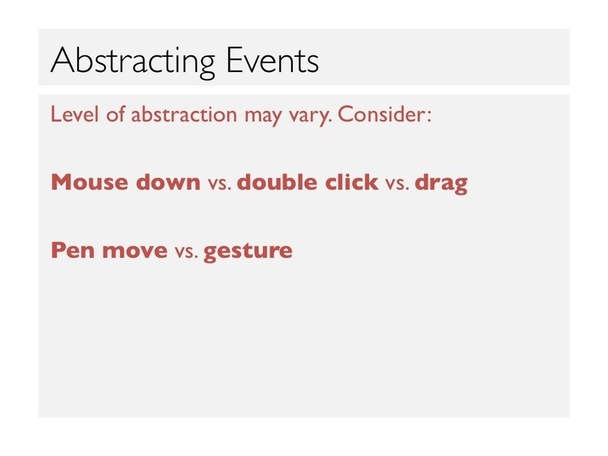 Abstracting Events

Level of abstraction may vary. Consider:

Mouse down vs. double click vs. drag

Pen move vs. gesture